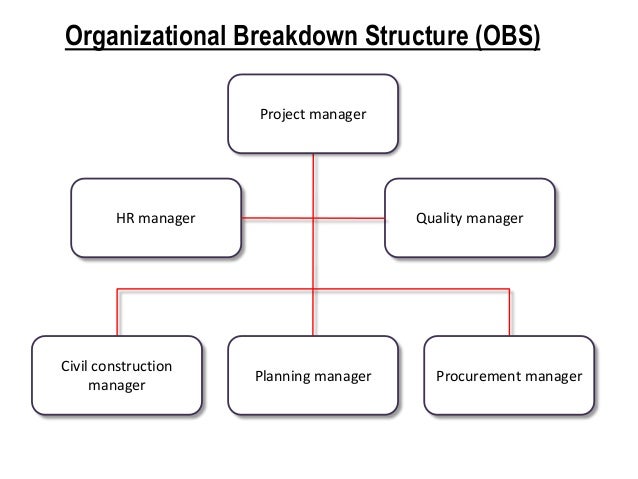 Organizational Breakdown Structure (OBS)

Project manager

HR manager

Quality manager

Civil construction manager

Planning manager

Procurement manager